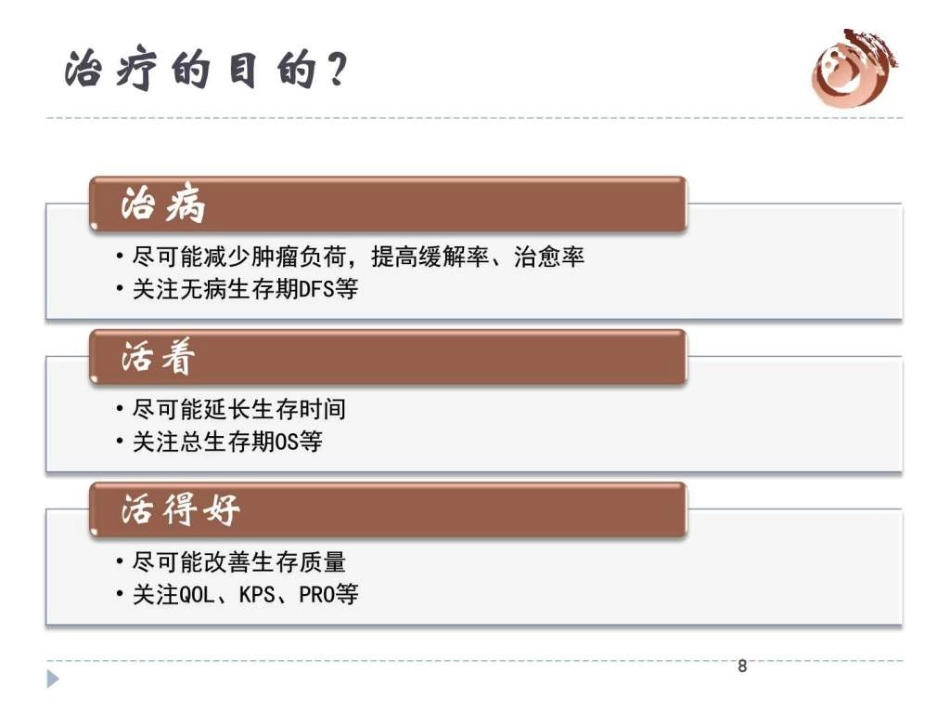 治疗的目的？

治病

• 尽可能减少肿瘤负荷，提高缓解率、治愈率
• 关注无病生存期DFS等

活着

• 尽可能延长生存时间
• 关注总生存期OS等

活得好

• 尽可能改善生存质量
• 关注QOL、KPS、PRO等

8